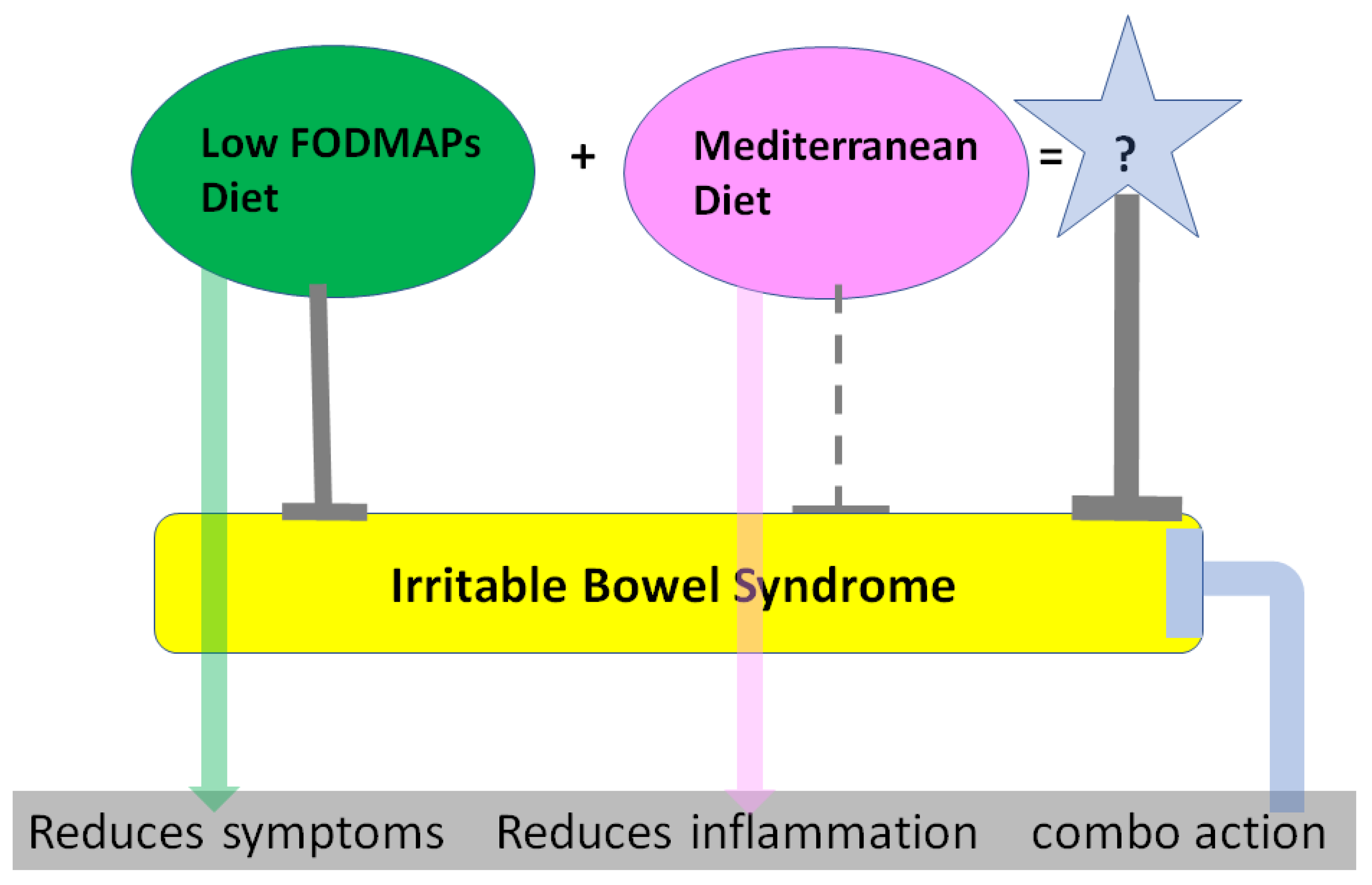 Low FODMAPs Diet

+

Mediterranean Diet

=

?

Irritable Bowel Syndrome

Reduces symptoms Reduces inflammation combo action